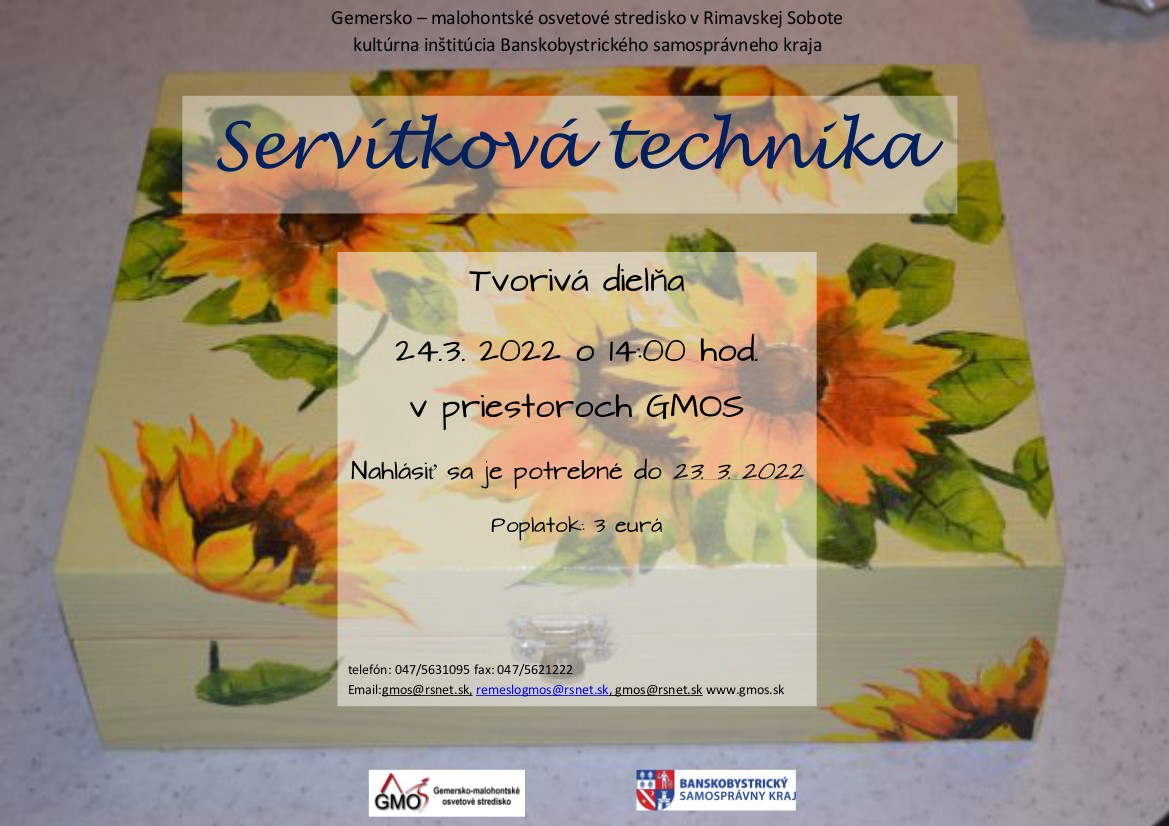 Gemersko – malohontské osvetové stredisko v Rimavskej Sobote
kultúrna inštitúcia Banskobystrického samosprávneho kraja

Servítková technika

Tvorivá dielňa

24.3. 2022 o 14:00 hod.

v priestoroch GMOS

Nahlásiť sa je potrebné do 23. 3. 2022

Poplatok: 3 eurá

telefón: 047/5631095 fax: 047/5621222
Email:gmos@rsnet.sk, remeslogmos@rsnet.sk, gmos@rsnet.sk www.gmos.sk

GMOS Gemersko-malohontské osvetové stredisko

BANSKOBYSTRICKÝ SAMOSPRÁVNY KRAJ